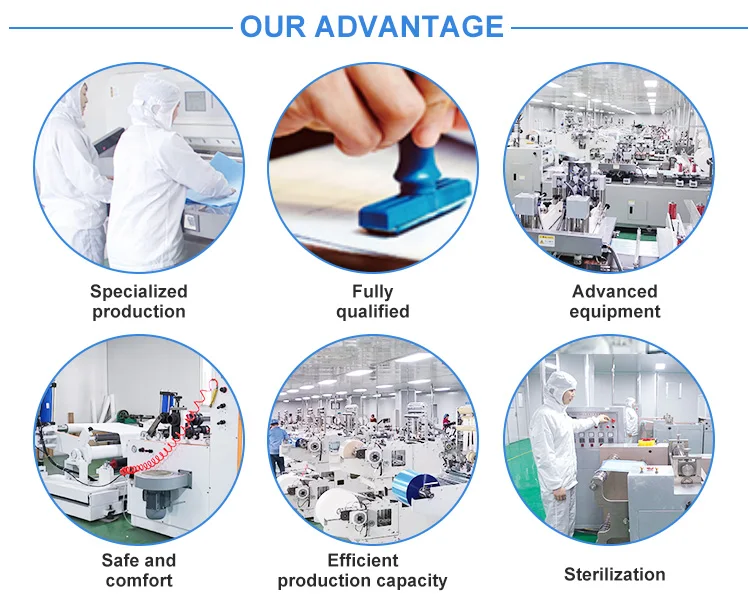 OUR ADVANTAGE

Specialized production

Fully qualified

Advanced equipment

Safe and comfort

Efficient production capacity

Sterilization